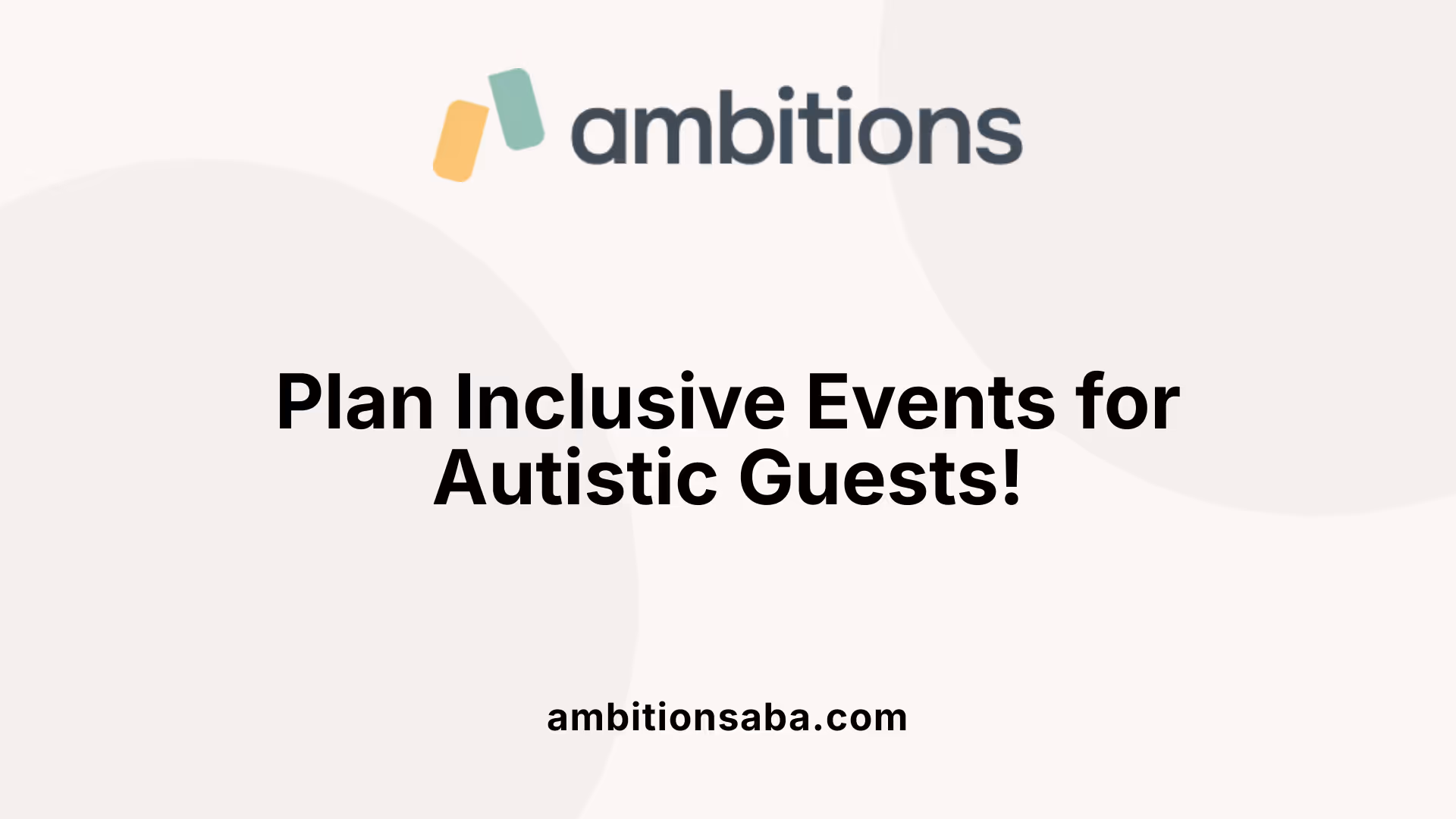 ambitions

Plan Inclusive Events for Autistic Guests!

ambitionsaba.com